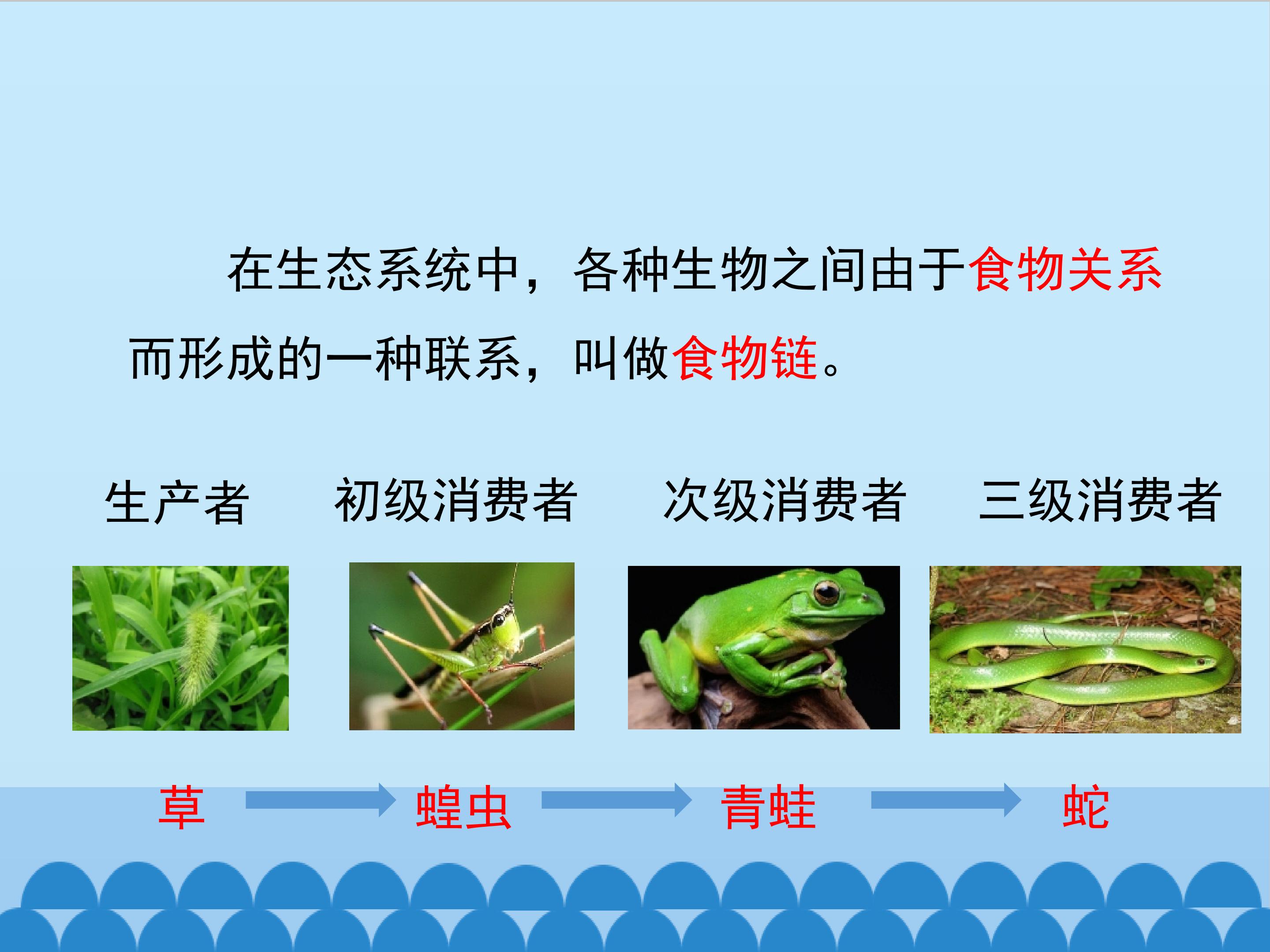 在生态系统中，各种生物之间由于食物关系而形成的一种联系，叫做食物链。

生产者 初级消费者 次级消费者 三级消费者

草 蝗虫 青蛙 蛇